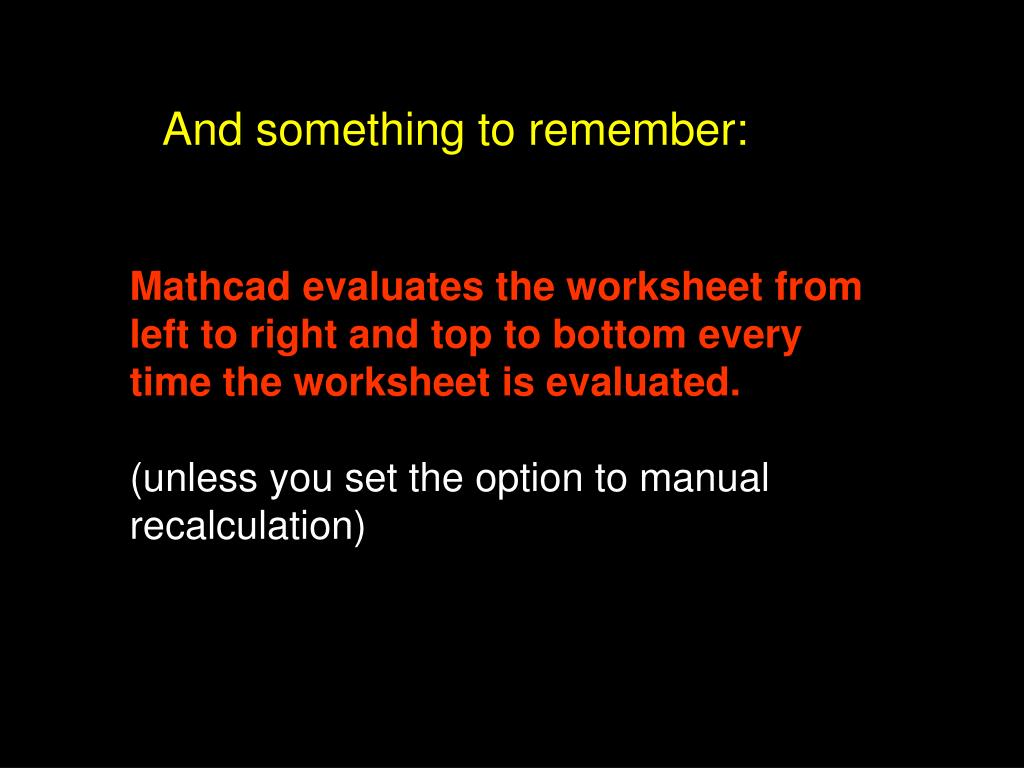 And something to remember:

Mathcad evaluates the worksheet from left to right and top to bottom every time the worksheet is evaluated.

(unless you set the option to manual recalculation)